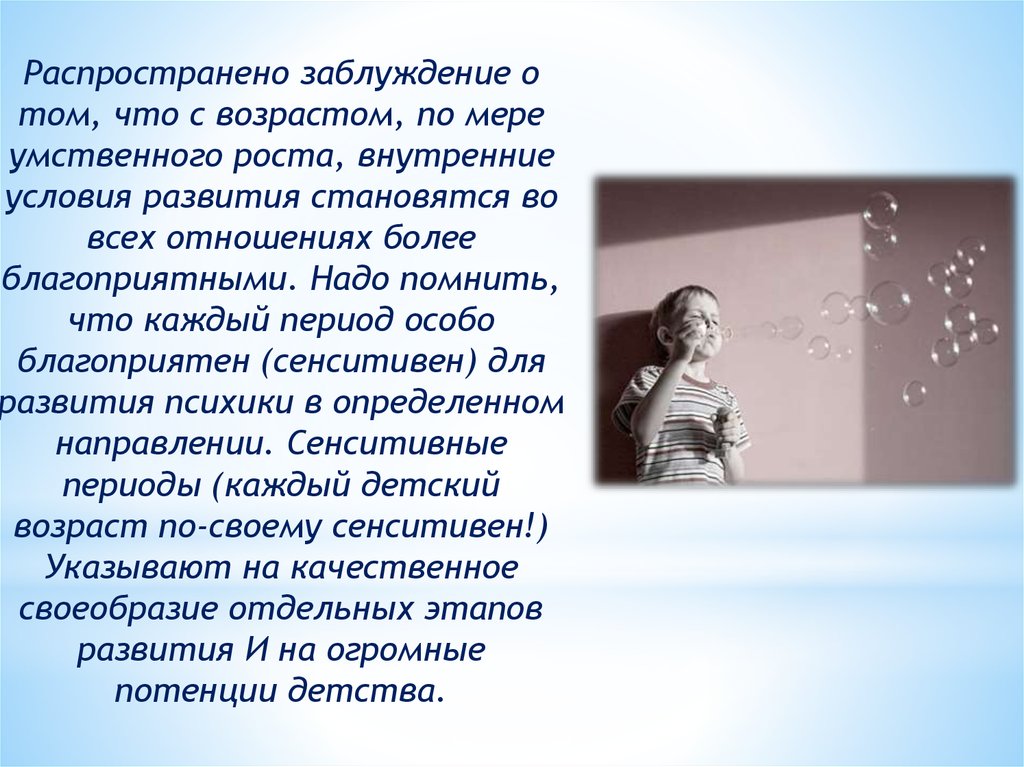 Распространено заблуждение о том, что с возрастом, по мере умственного роста, внутренние условия развития становятся во всех отношениях более благоприятными. Надо помнить, что каждый период особо благоприятен (сенситивен) для развития психики в определенном направлении. Сенситивные периоды (каждый детский возраст по-своему сенситивен!) Указывают на качественное своеобразие отдельных этапов развития И на огромные потенции детства.